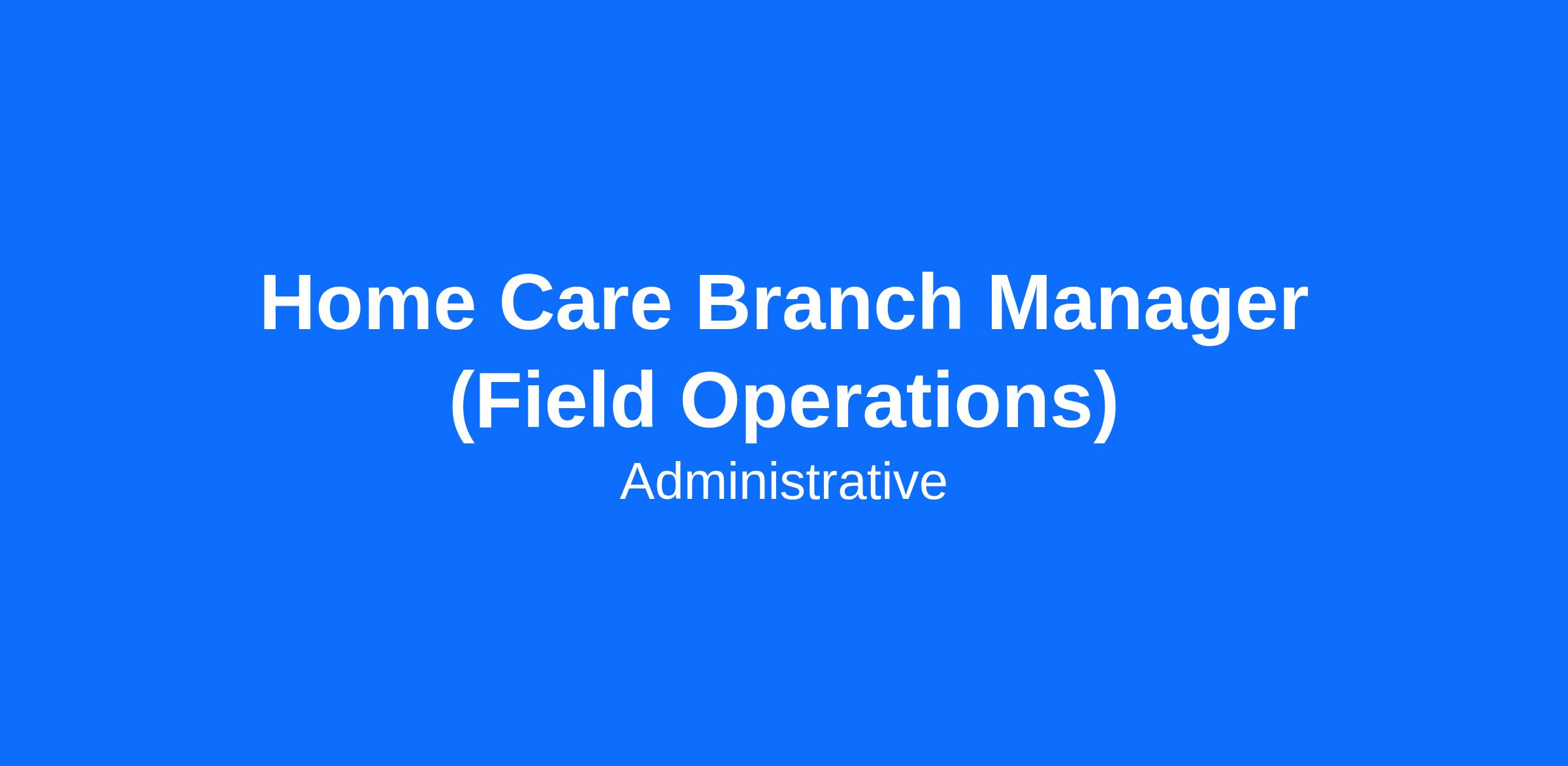 Home Care Branch Manager (Field Operations)

Administrative